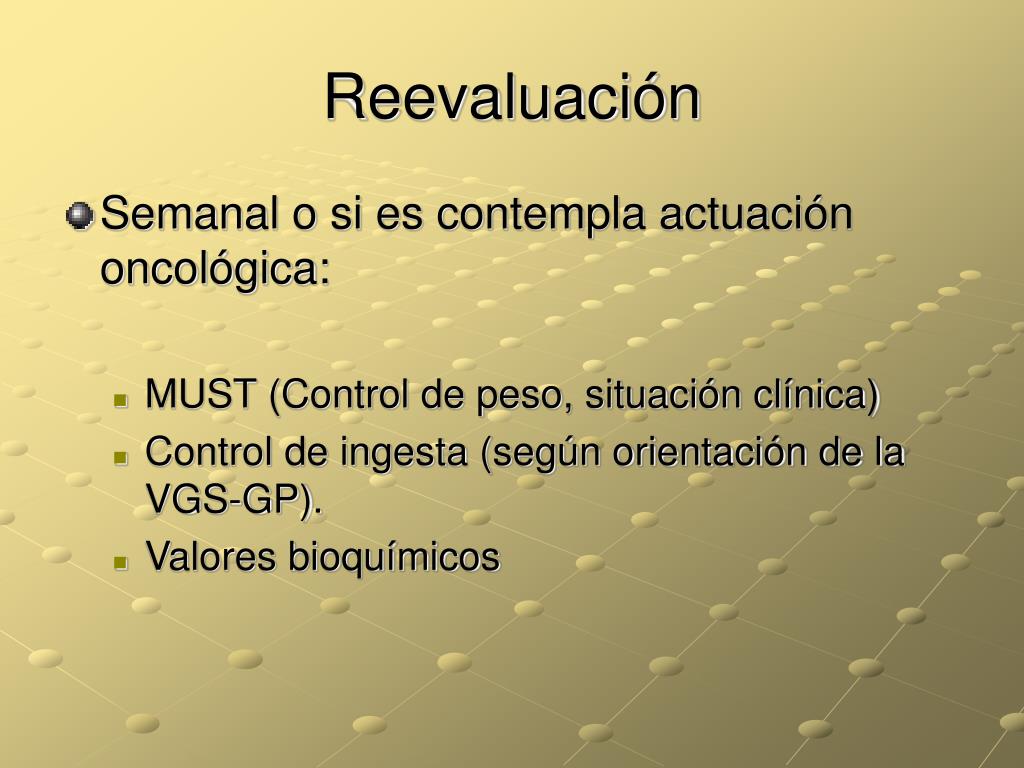 Reevaluación

Semanal o si es contempla actuación oncológica:

MUST (Control de peso, situación clínica)

Control de ingesta (según orientación de la VGS-GP).

Valores bioquímicos